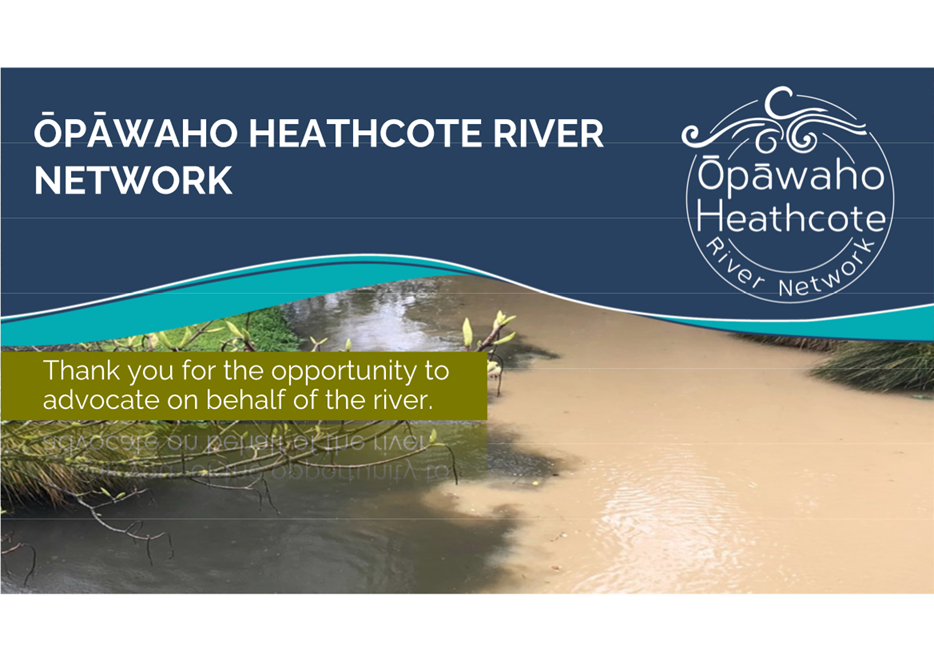 ŌPĀWAHO HEATHCOTE RIVER NETWORK

Ōpāwaho Heathcote River Network

Thank you for the opportunity to advocate on behalf of the river.